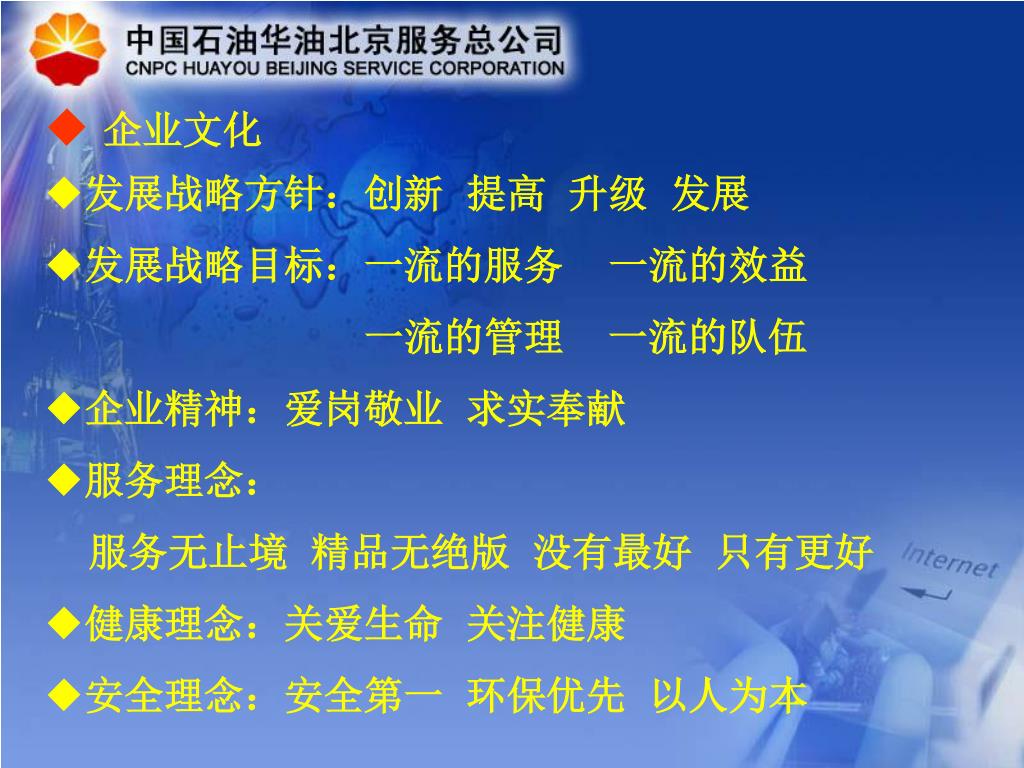 中国石油华油北京服务总公司
CNPC HUAYOU BEIJING SERVICE CORPORATION

◆ 企业文化

◆发展战略方针：创新 提高 升级 发展

◆发展战略目标：一流的服务 一流的效益
一流的管理 一流的队伍

◆企业精神：爱岗敬业 求实奉献

◆服务理念：
服务无止境 精品无绝版 没有最好 只有更好

◆健康理念：关爱生命 关注健康

◆安全理念：安全第一 环保优先 以人为本

Internet